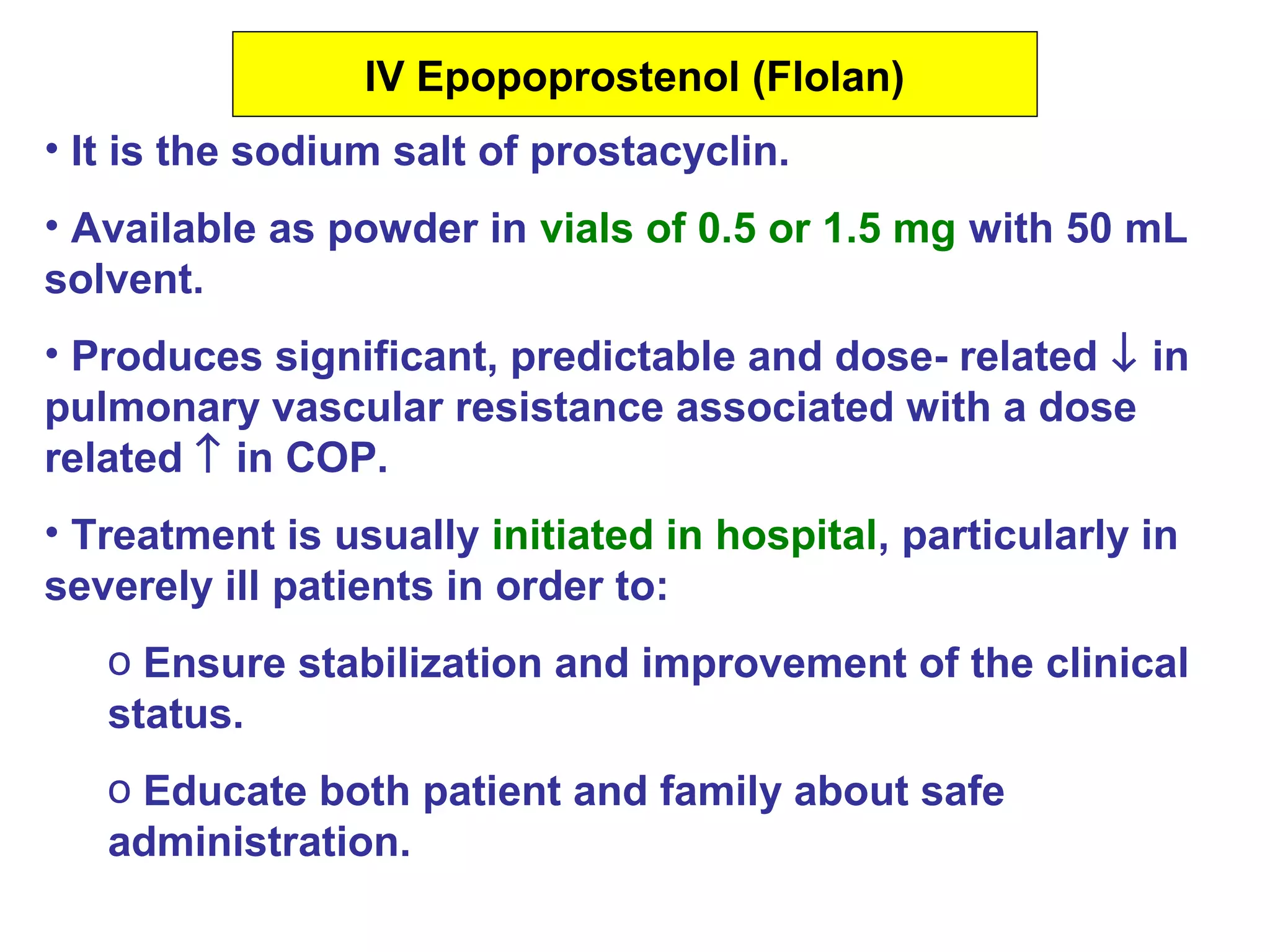 IV Epopoprostenol (Flolan)

• It is the sodium salt of prostacyclin.

• Available as powder in vials of 0.5 or 1.5 mg with 50 mL solvent.

• Produces significant, predictable and dose- related ↓ in pulmonary vascular resistance associated with a dose related ↑ in COP.

• Treatment is usually initiated in hospital, particularly in severely ill patients in order to:

o Ensure stabilization and improvement of the clinical status.

o Educate both patient and family about safe administration.